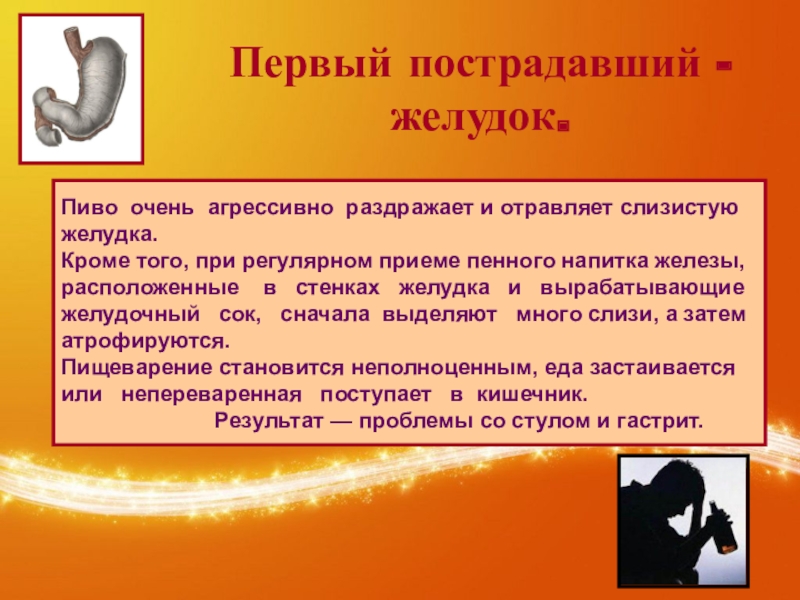 Первый пострадавший - желудок.

Пиво очень агрессивно раздражает и отравляет слизистую желудка.
Кроме того, при регулярном приеме пенного напитка железы, расположенные в стенках желудка и вырабатывающие желудочный сок, сначала выделяют много слизи, а затем атрофируются.
Пищеварение становится неполноценным, еда застаивается или непереваренная поступает в кишечник.
Результат — проблемы со стулом и гастрит.